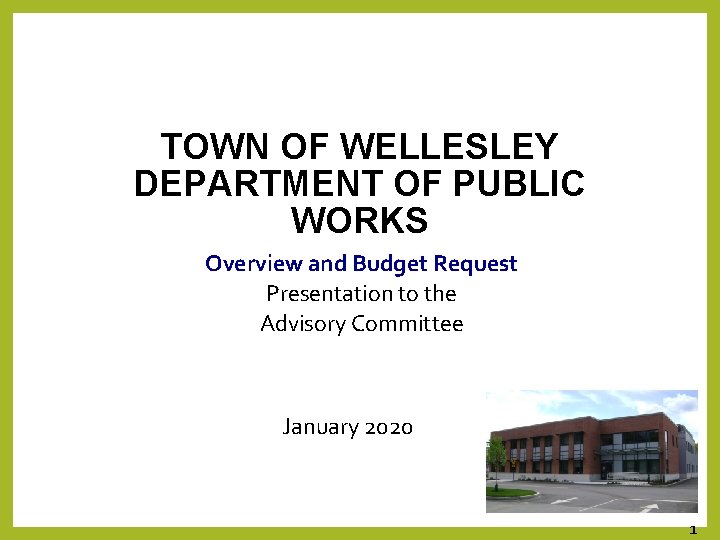 TOWN OF WELLESLEY DEPARTMENT OF PUBLIC WORKS

Overview and Budget Request
Presentation to the
Advisory Committee

January 2020

1